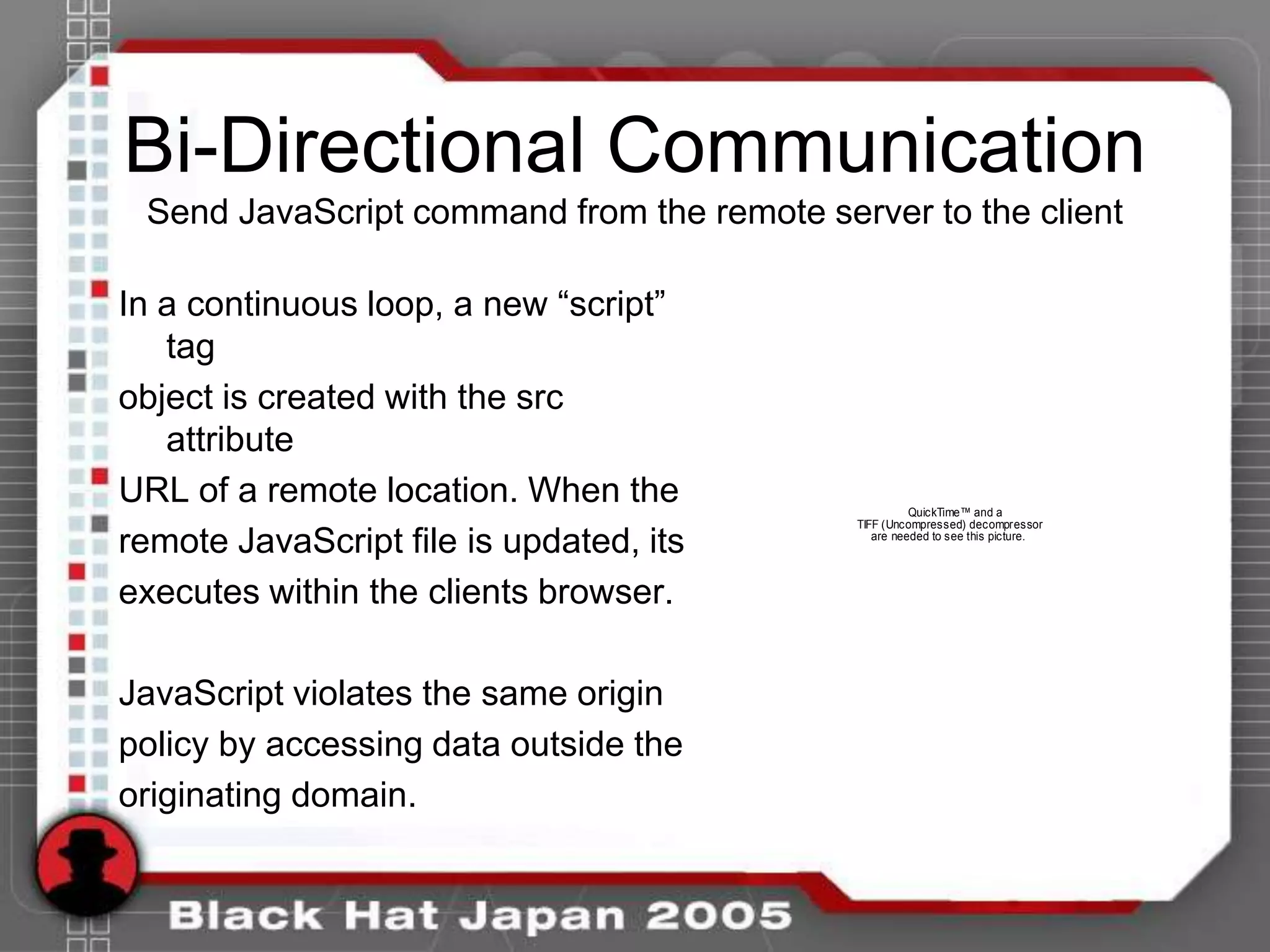 Bi-Directional Communication

Send JavaScript command from the remote server to the client

In a continuous loop, a new “script” tag

object is created with the src attribute

URL of a remote location. When the remote JavaScript file is updated, its executes within the clients browser.

JavaScript violates the same origin policy by accessing data outside the originating domain.

QuickTime™ and a TIFF (Uncompressed) decompressor are needed to see this picture.

Black Hat Japan 2005